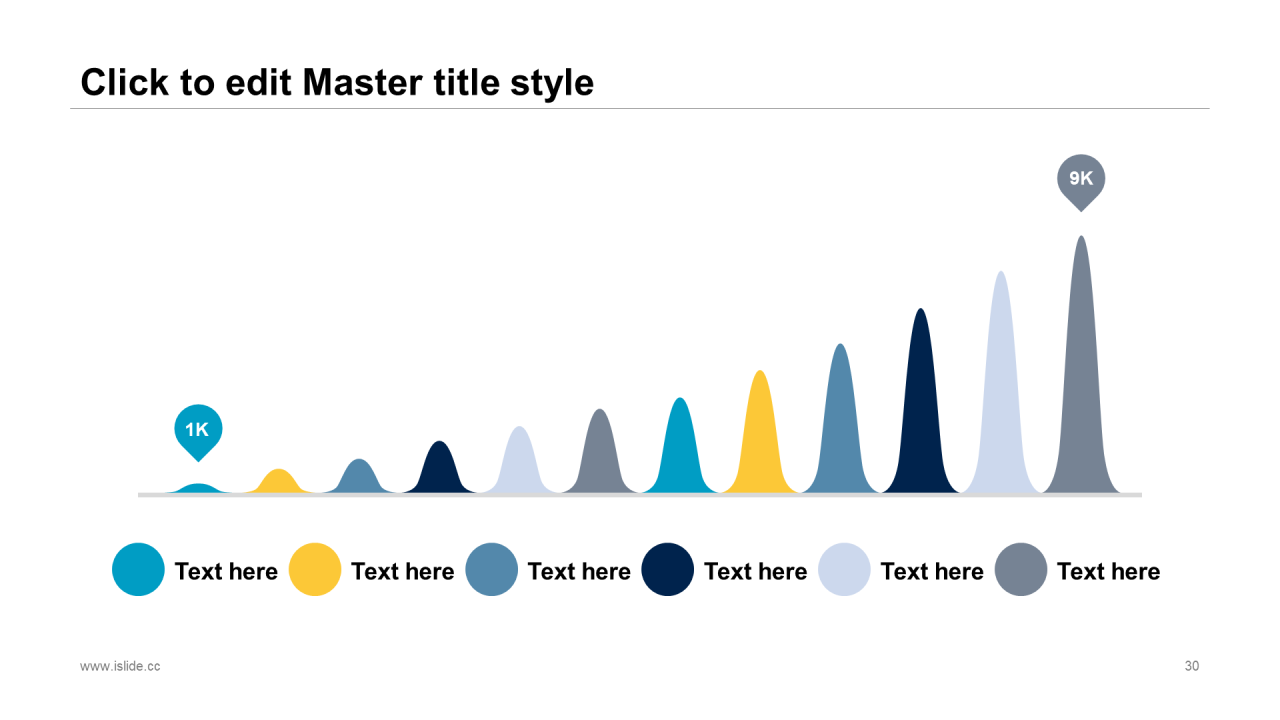 Click to edit Master title style

9K

1K

Text here
Text here
Text here
Text here
Text here
Text here

www.islide.cc

30